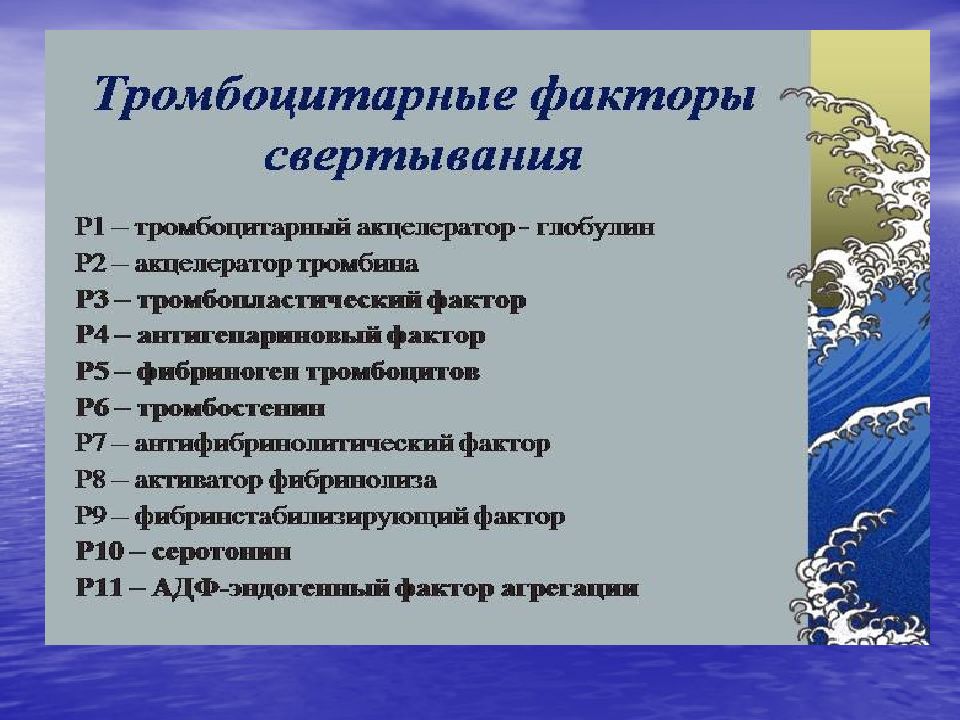 Тромбоцитарные факторы свертывания

Р1 – тромбоцитарный акцелератор - глобулин
Р2 – акцелератор тромбина
Р3 – тромбопластический фактор
Р4 – антигепариновый фактор
Р5 – фибриноген тромбоцитов
Р6 – тромбостенин
Р7 – антифибринолитический фактор
Р8 – активатор фибринолиза
Р9 – фибринстабилизирующий фактор
Р10 – серотонин
Р11 – АДФ-эндогенный фактор агрегации